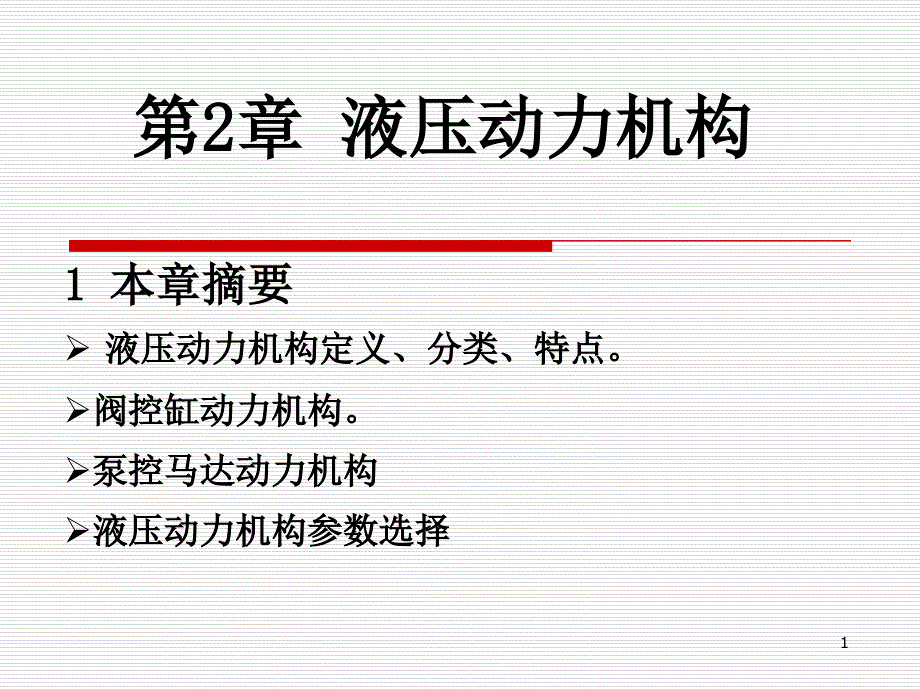 第2章 液压动力机构

1 本章摘要

➢ 液压动力机构定义、分类、特点。

➢阀控缸动力机构。

➢泵控马达动力机构

➢液压动力机构参数选择

1